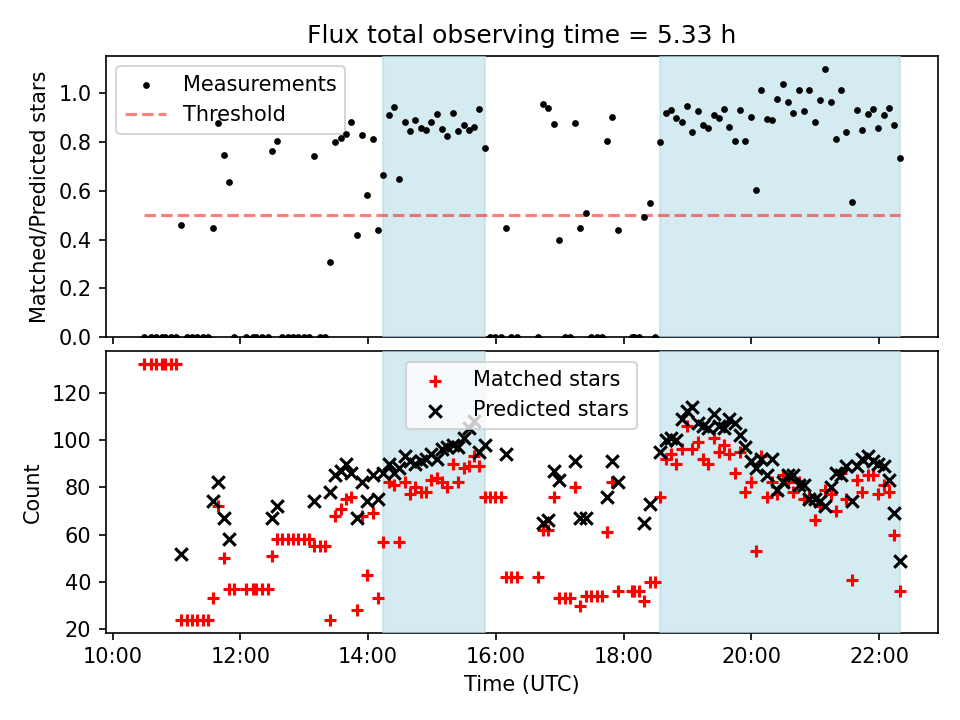 Flux total observing time = 5.33 h

Measurements
Threshold

Matched/Predicted stars

1.0
0.8
0.6
0.4
0.2
0.0

Matched stars
Predicted stars

Count

120
100
80
60
40
20

10:00
12:00
14:00
16:00
18:00
20:00
22:00

Time (UTC)